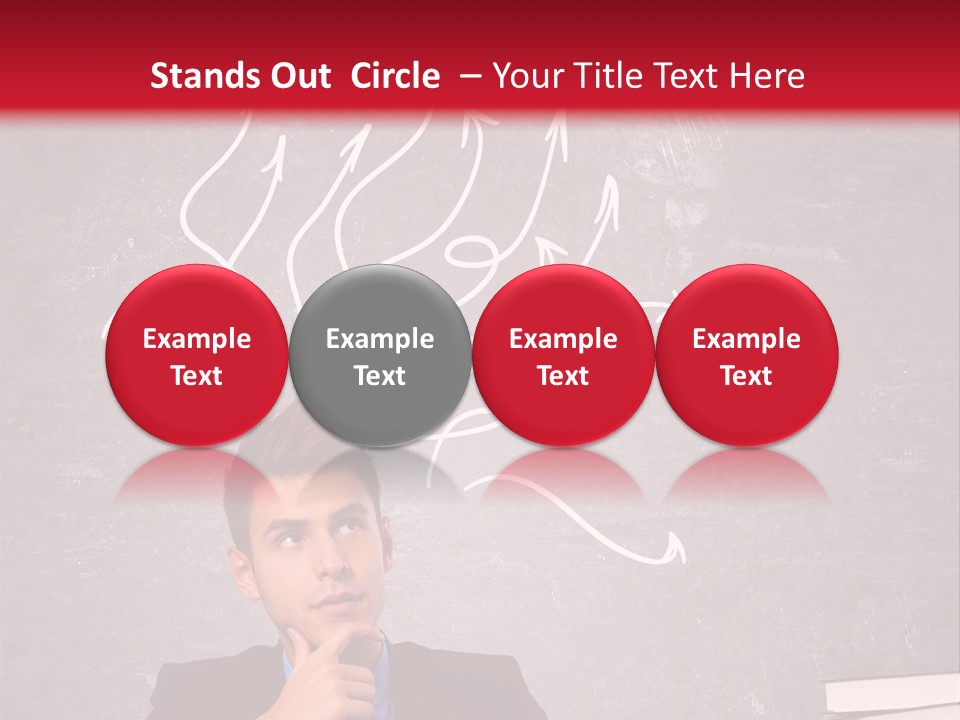 Stands Out  Circle  – Your Title Text Here

Example Text

Example Text

Example Text

Example Text